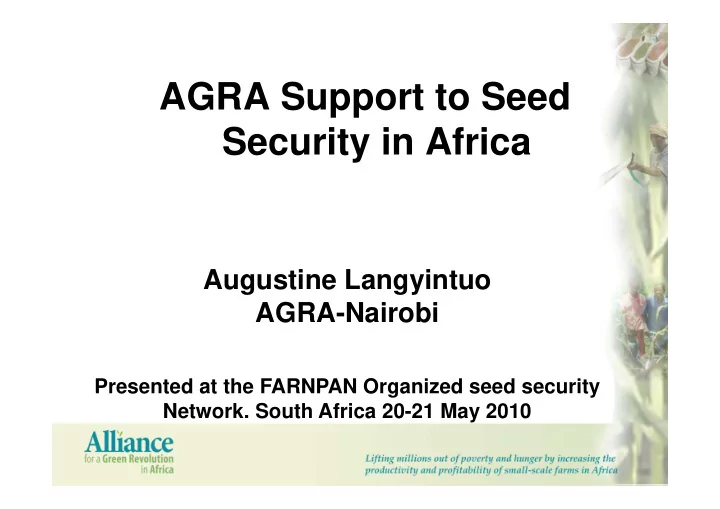 AGRA Support to Seed Security in Africa

Augustine Langyintuo
AGRA-Nairobi

Presented at the FARNPAN Organized seed security Network. South Africa 20-21 May 2010

Alliance for a Green Revolution in Africa

Lifting millions out of poverty and hunger by increasing the productivity and profitability of small-scale farms in Africa